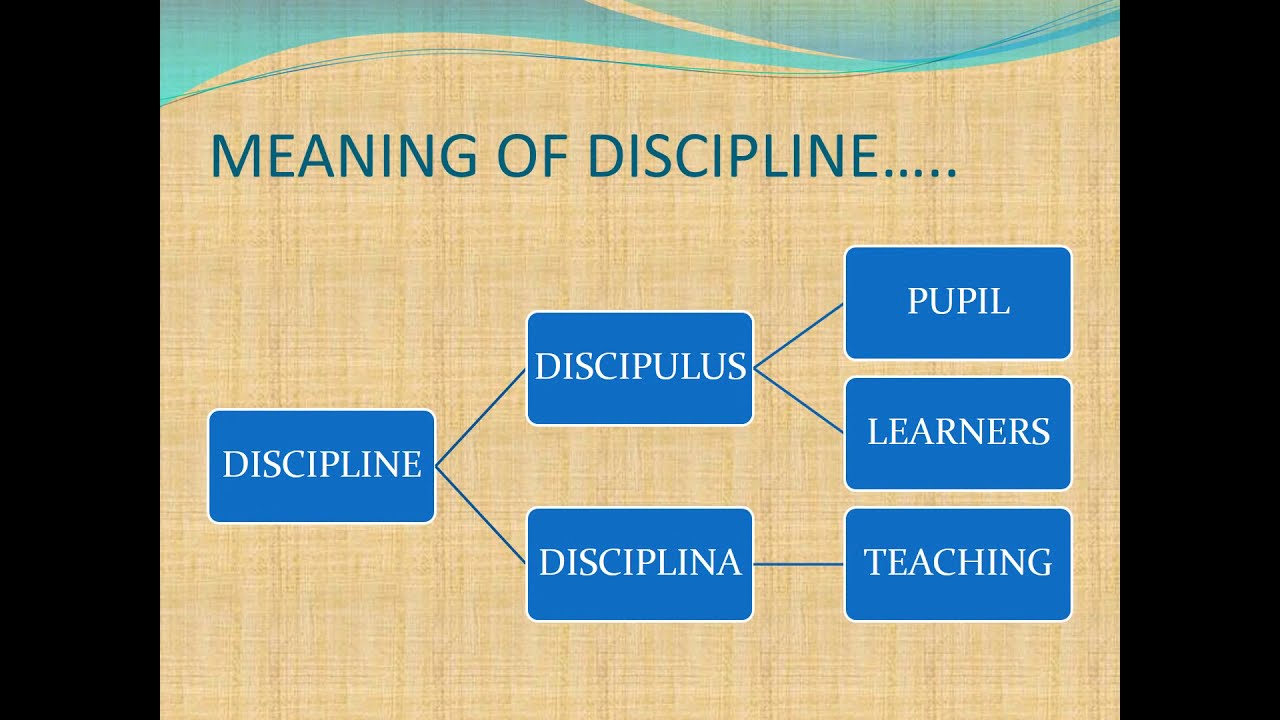 MEANING OF DISCIPLINE…..

DISCIPLINE

DISCIPULUS

PUPIL

LEARNERS

DISCIPLINA

TEACHING